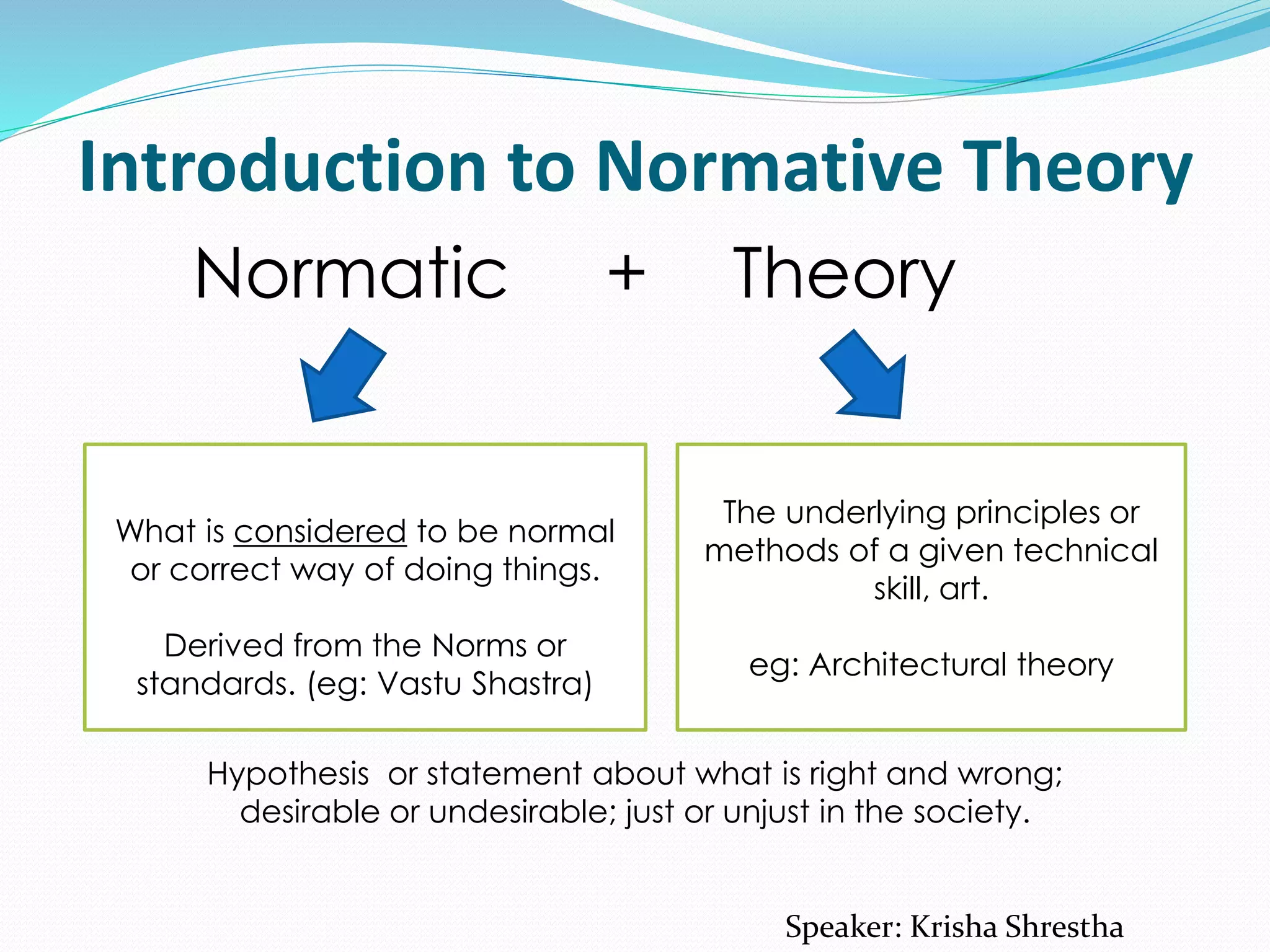 Introduction to Normative Theory

Normatic + Theory

What is considered to be normal or correct way of doing things.

Derived from the Norms or standards. (eg: Vastu Shastra)

The underlying principles or methods of a given technical skill, art.

eg: Architectural theory

Hypothesis or statement about what is right and wrong; desirable or undesirable; just or unjust in the society.

Speaker: Krisha Shrestha